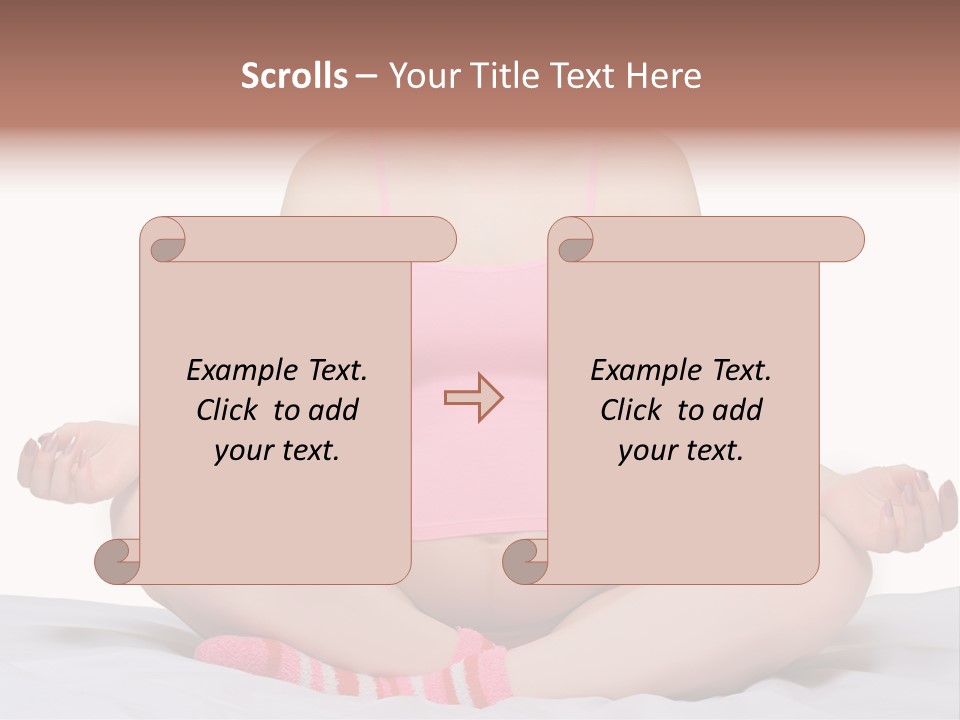 Scrolls – Your Title Text Here

Example Text. Click to add your text.

Example Text. Click to add your text.